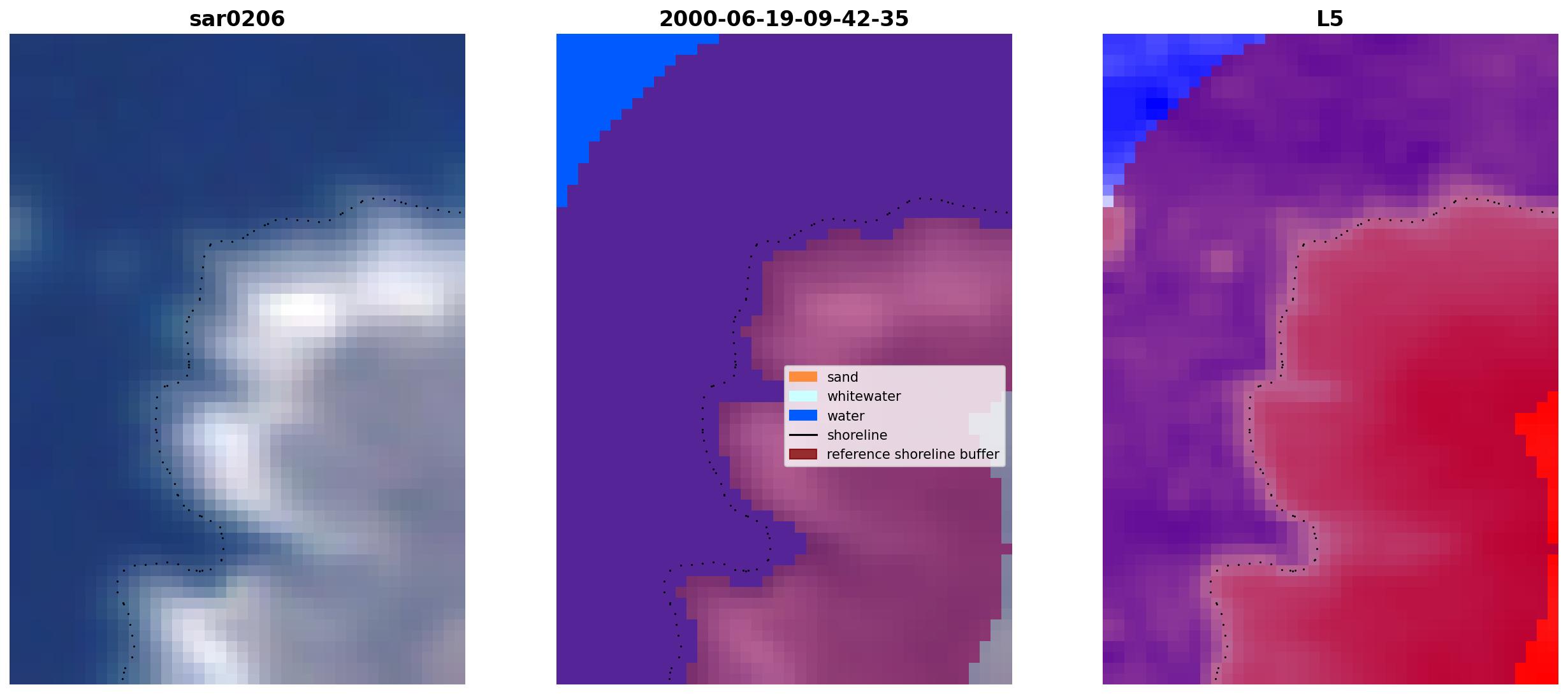 sar0206

2000-06-19-09-42-35

sand
whitewater
water
shoreline
reference shoreline buffer

L5